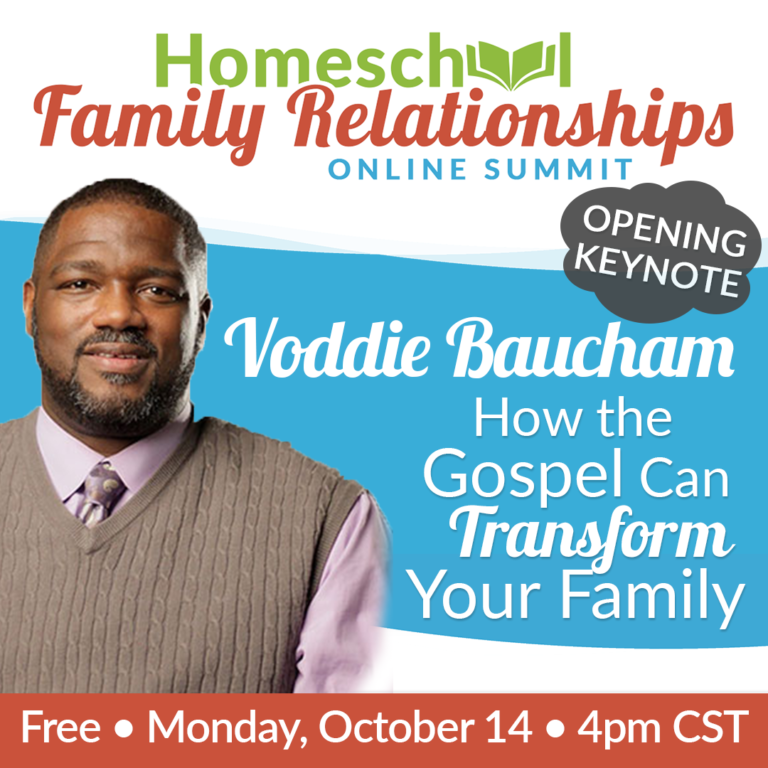 Homeschool
Family Relationships
ONLINE SUMMIT

OPENING KEYNOTE

Voddie Baucham
How the Gospel Can Transform Your Family

Free • Monday, October 14 • 4pm CST